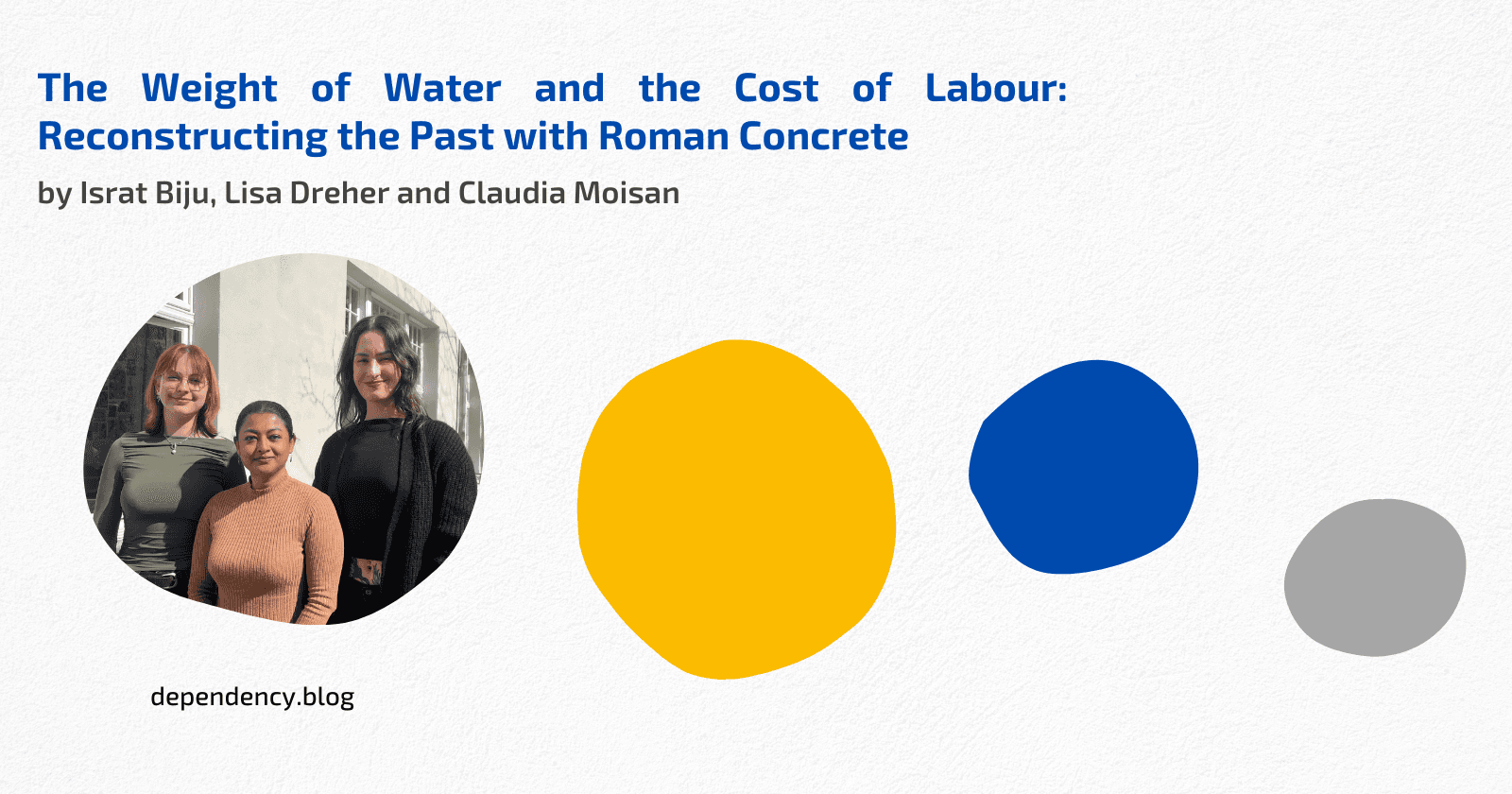 The Weight of Water and the Cost of Labour: Reconstructing the Past with Roman Concrete

by Israt Biju, Lisa Dreher and Claudia Moisan

dependency.blog